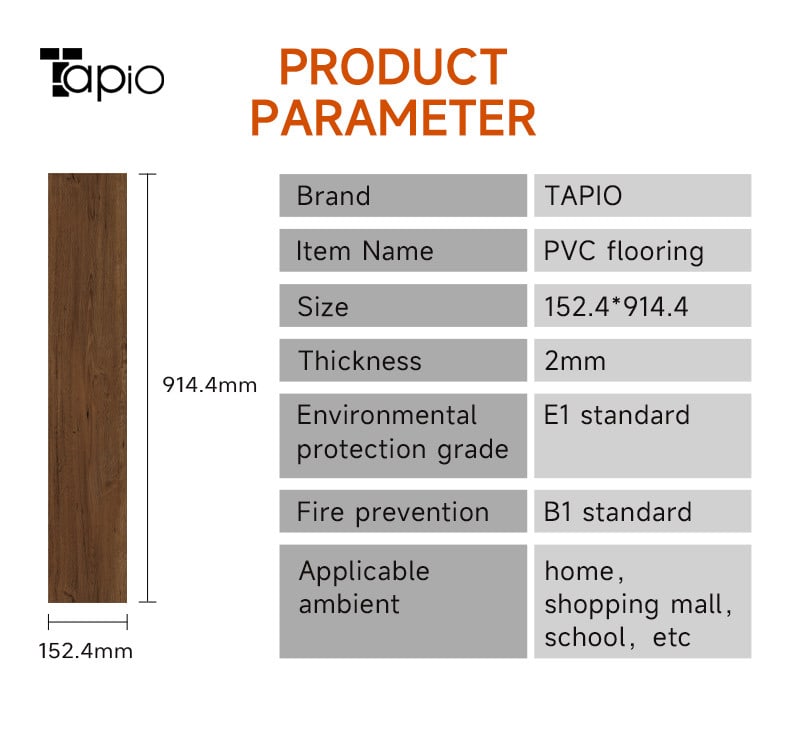 Tapio

PRODUCT PARAMETER

914.4mm

152.4mm

| Brand | TAPIO |
|---|---|
| Item Name | PVC flooring |
| Size | 152.4*914.4 |
| Thickness | 2mm |
| Environmental protection grade | E1 standard |
| Fire prevention | B1 standard |
| Applicable ambient | home, shopping mall, school, etc |